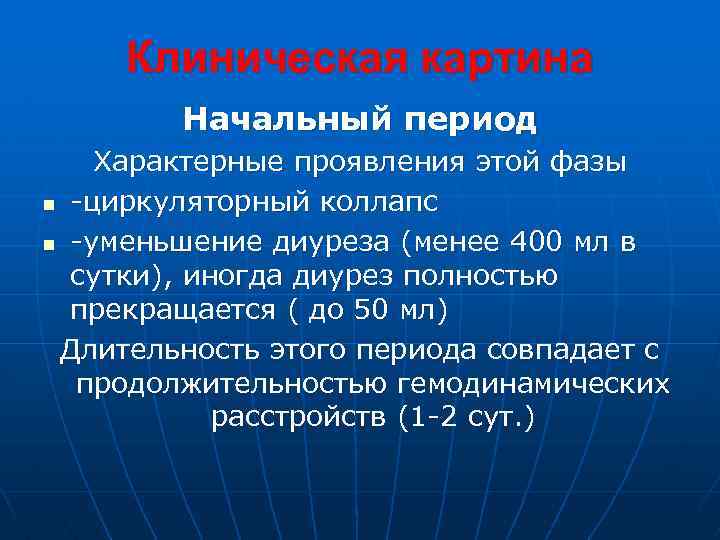 Клиническая картина

Начальный период

Характерные проявления этой фазы

- -циркуляторный коллапс
- -уменьшение диуреза (менее 400 мл в сутки), иногда диурез полностью прекращается ( до 50 мл)

Длительность этого периода совпадает с продолжительностью гемодинамических расстройств (1-2 сут.)